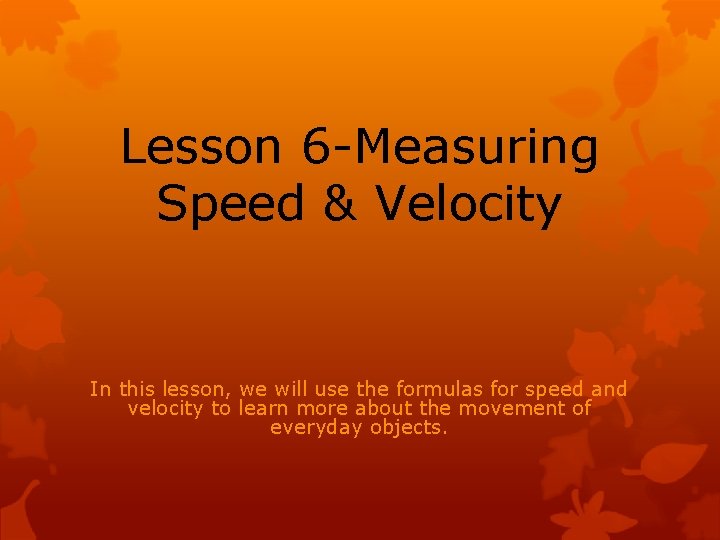 Lesson 6-Measuring Speed & Velocity

In this lesson, we will use the formulas for speed and velocity to learn more about the movement of everyday objects.